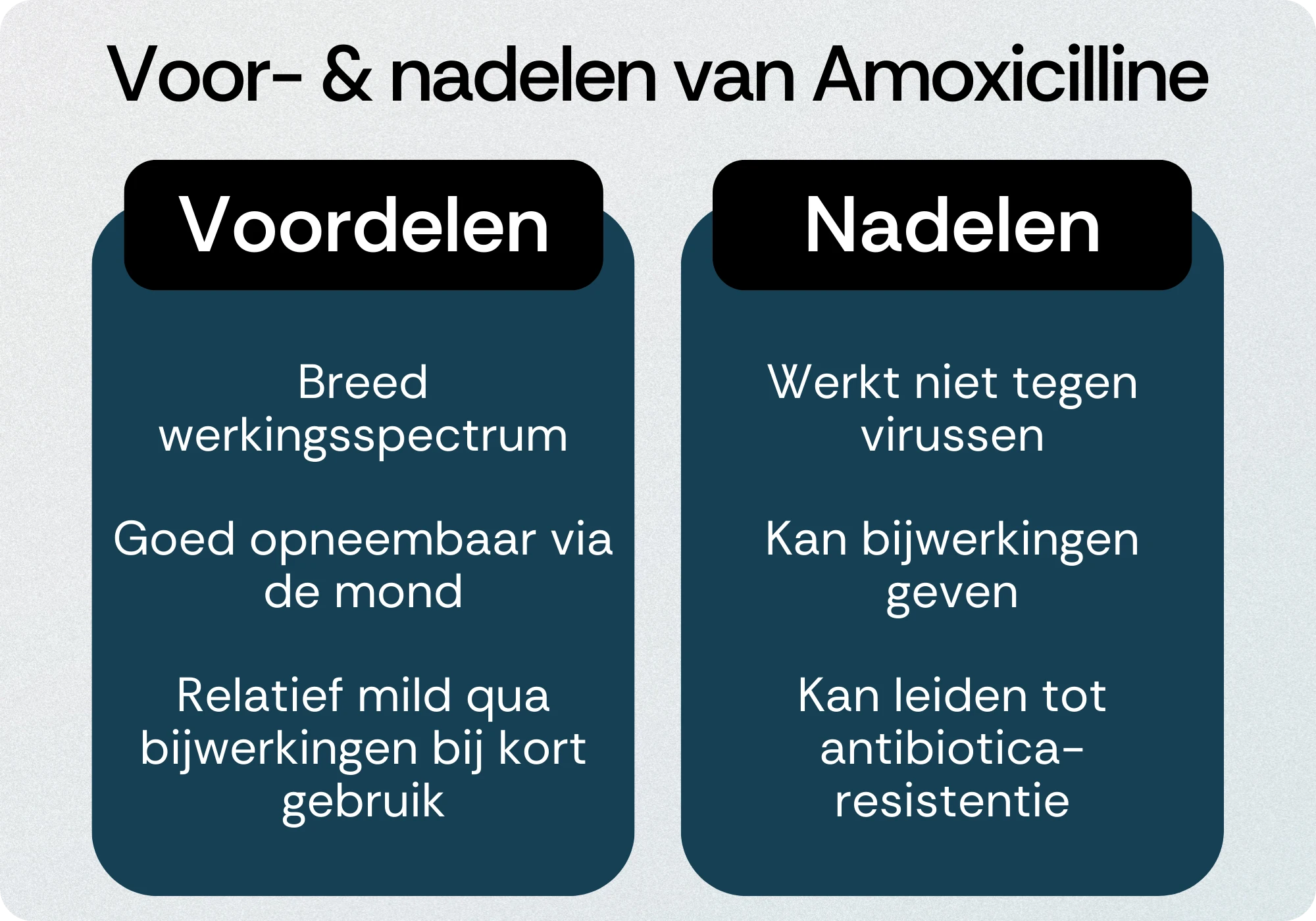 Voor- & nadelen van Amoxicilline

Voordelen

Breed werkingsspectrum

Goed opneembaar via de mond

Relatief mild qua bijwerkingen bij kort gebruik

Nadelen

Werkt niet tegen virussen

Kan bijwerkingen geven

Kan leiden tot antibiotica-resistentie